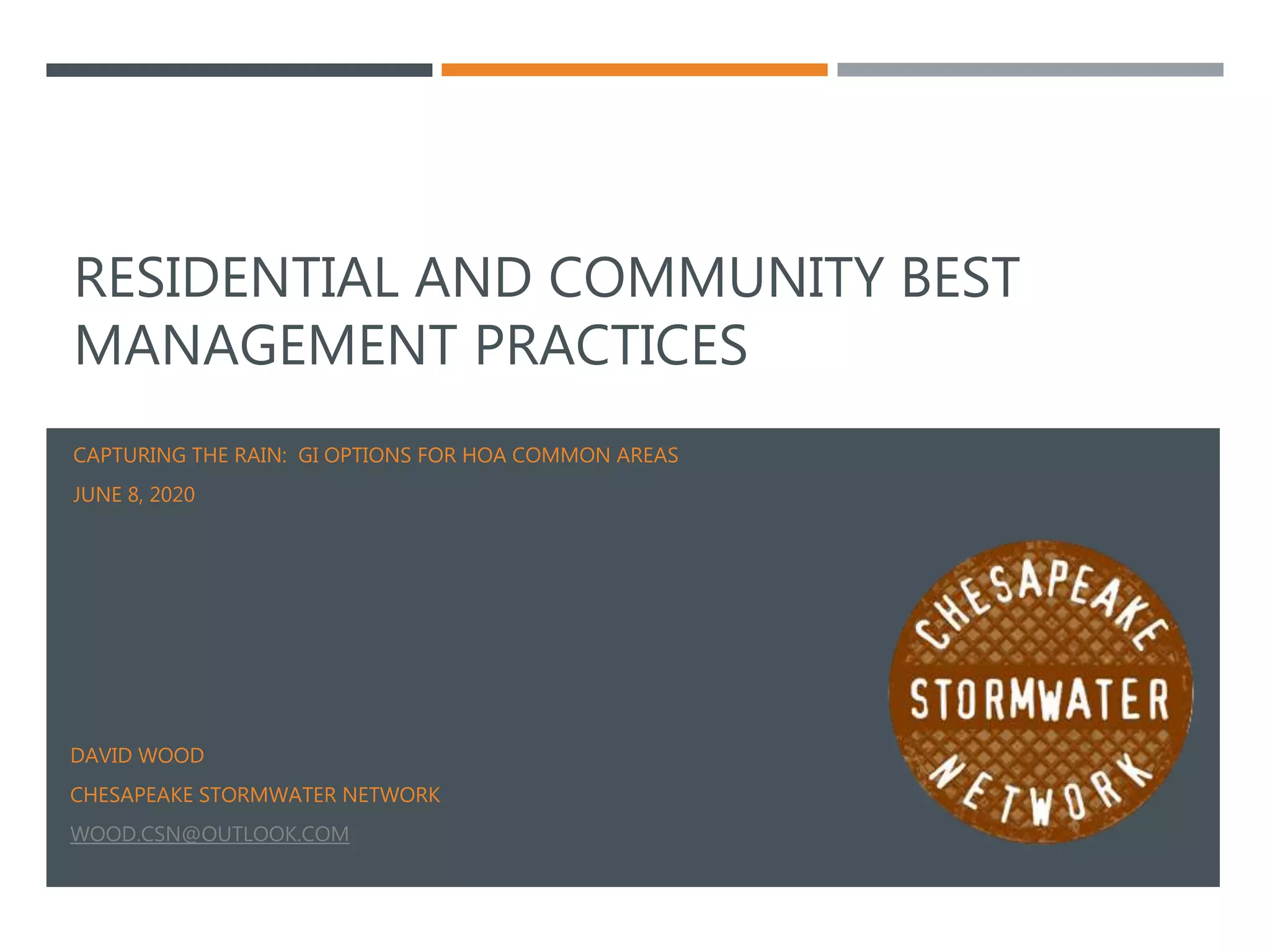 RESIDENTIAL AND COMMUNITY BEST MANAGEMENT PRACTICES

CAPTURING THE RAIN:  GI OPTIONS FOR HOA COMMON AREAS

JUNE 8, 2020

DAVID WOOD

CHESAPEAKE STORMWATER NETWORK

WOOD.CSN@OUTLOOK.COM

CHESAPEAKE
STORMWATER
NETWORK